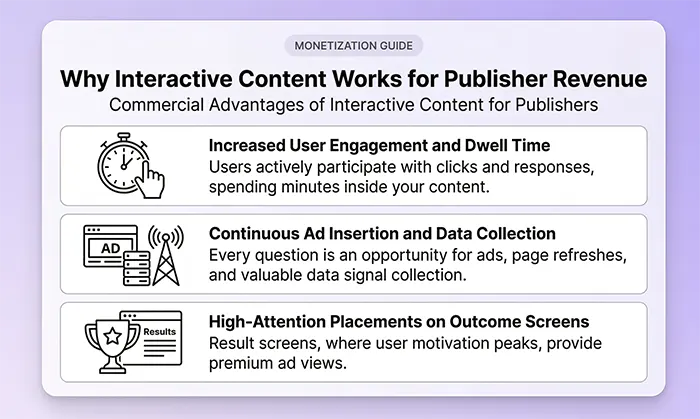 MONETIZATION GUIDE

Why Interactive Content Works for Publisher Revenue

Commercial Advantages of Interactive Content for Publishers

Increased User Engagement and Dwell Time

Users actively participate with clicks and responses, spending minutes inside your content.

AD

Continuous Ad Insertion and Data Collection

Every question is an opportunity for ads, page refreshes, and valuable data signal collection.

Results

High-Attention Placements on Outcome Screens

Result screens, where user motivation peaks, provide premium ad views.